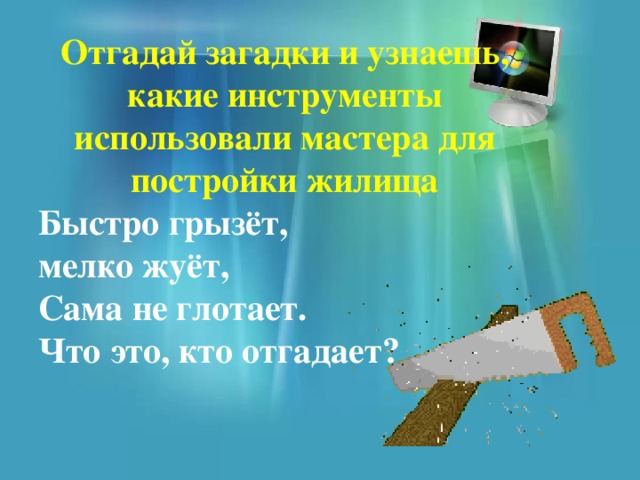 Отгадай загадки и узнаешь, какие инструменты использовали мастера для постройки жилища

Быстро грызёт,
мелко жуёт,
Сама не глотает.
Что это, кто отгадает?